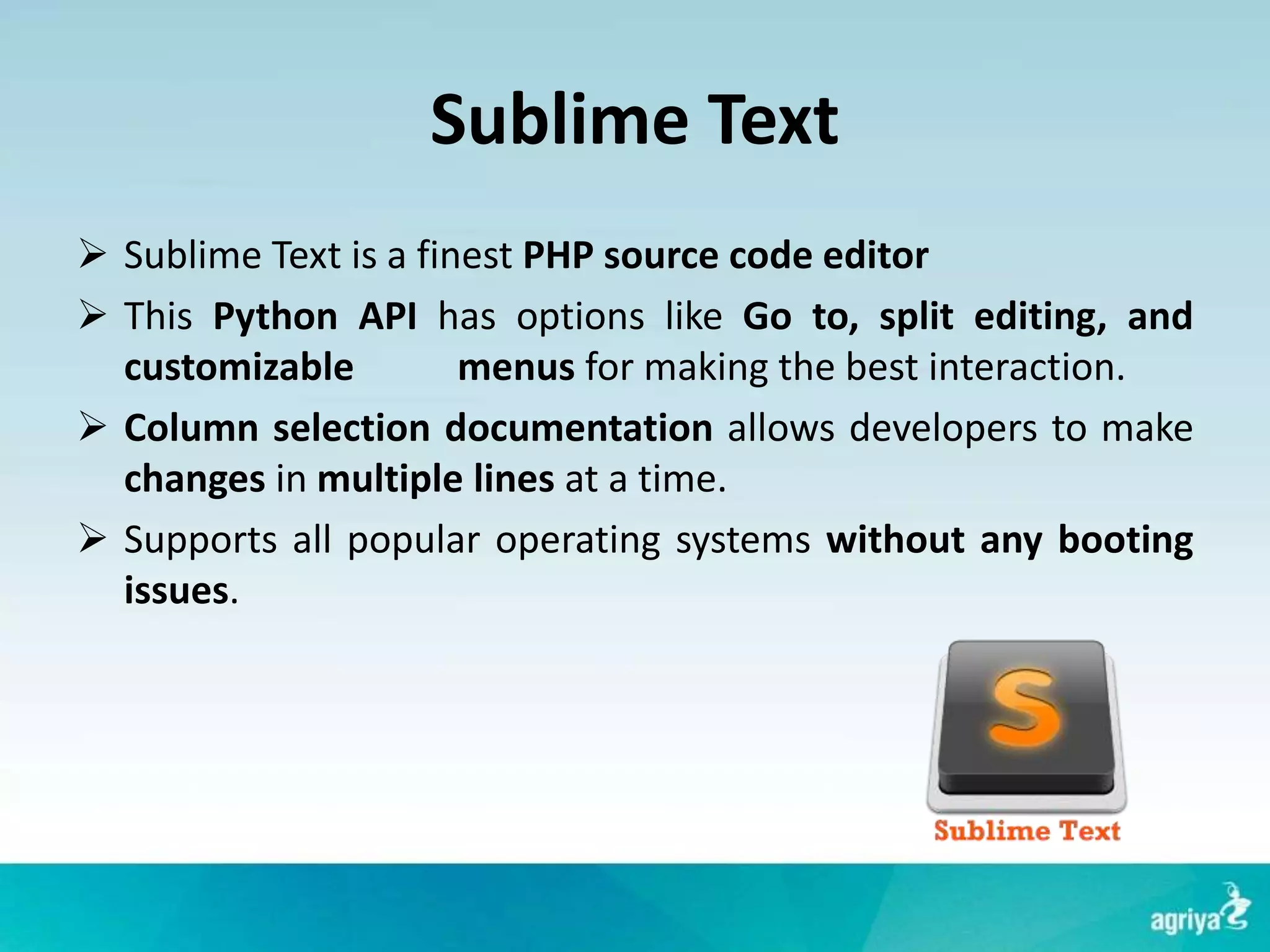 Sublime Text

➢ Sublime Text is a finest PHP source code editor

➢ This Python API has options like Go to, split editing, and customizable menus for making the best interaction.

➢ Column selection documentation allows developers to make changes in multiple lines at a time.

➢ Supports all popular operating systems without any booting issues.

S

Sublime Text

agriya